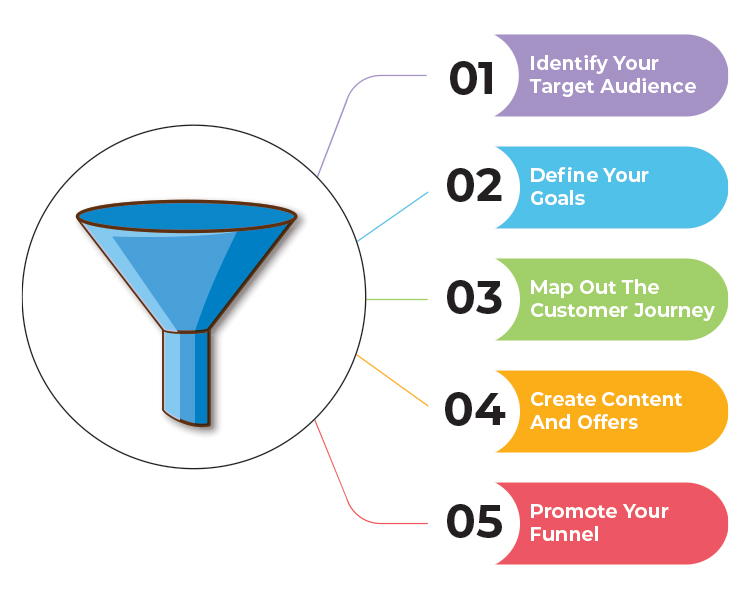 01 Identify Your Target Audience

02 Define Your Goals

03 Map Out The Customer Journey

04 Create Content And Offers

05 Promote Your Funnel